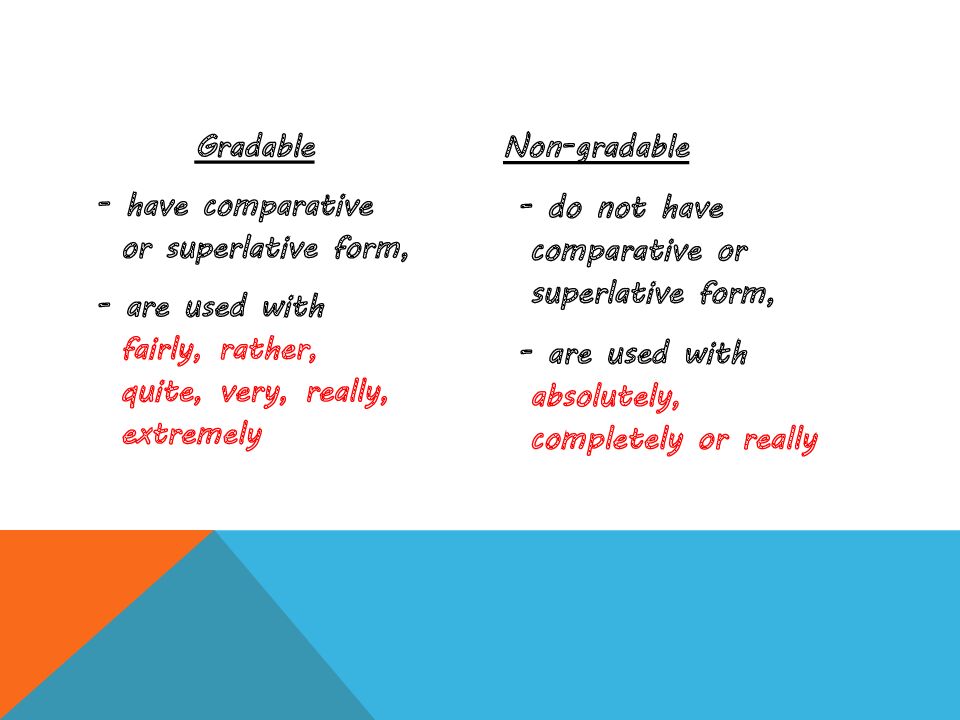 Gradable

- have comparative or superlative form,

- are used with fairly, rather, quite, very, really, extremely

Non-gradable

- do not have comparative or superlative form,

- are used with absolutely, completely or really